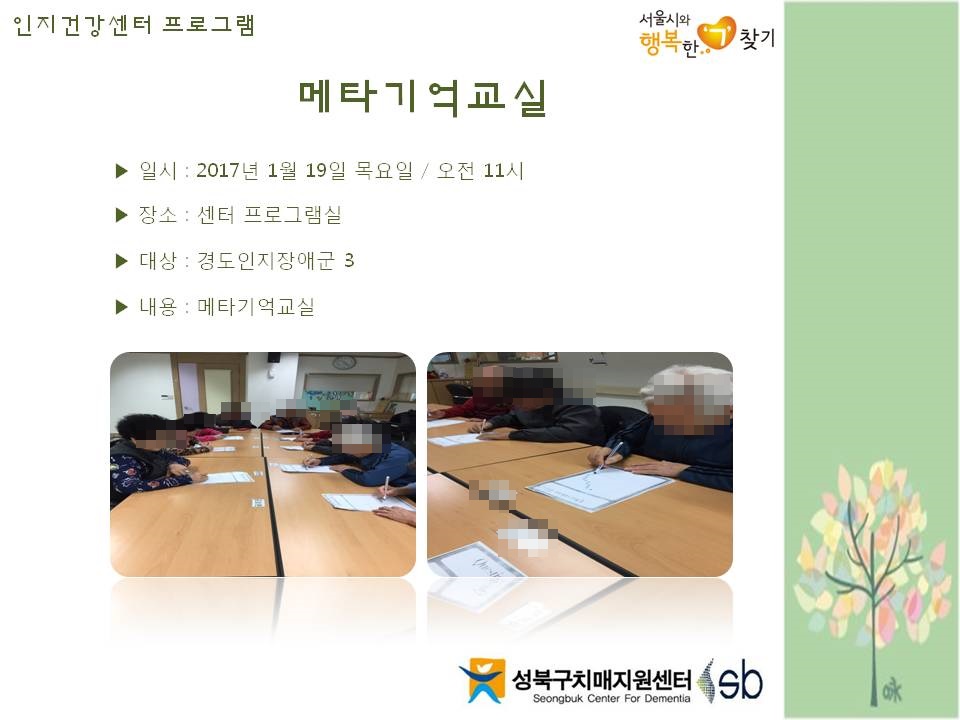 인지건강센터 프로그램

서울시와 행복한 기 찾기

메타기억교실

▶ 일시 : 2017년 1월 19일 목요일 / 오전 11시

▶ 장소 : 센터 프로그램실

▶ 대상 : 경도인지장애군 3

▶ 내용 : 메타기억교실

성북구치매지원센터
Seongbuk Center For Dementia
sb